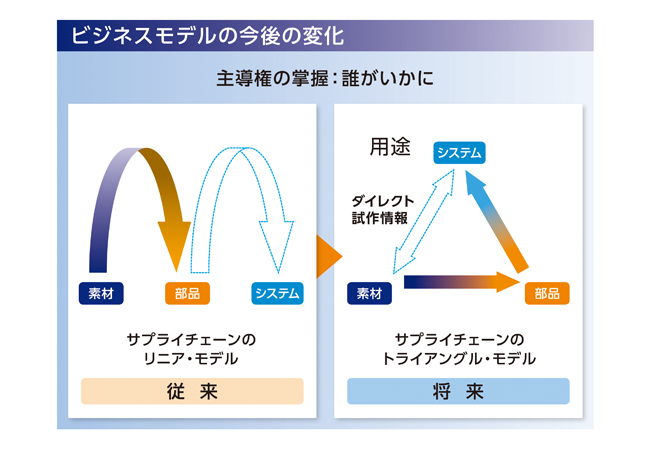 ビジネスモデルの今後の変化

主導権の掌握：誰がいかに

素材

部品

システム

サプライチェーンの
リニア・モデル

従　来

用途

システム

ダイレクト
試作情報

素材

部品

サプライチェーンの
トライアングル・モデル

将　来